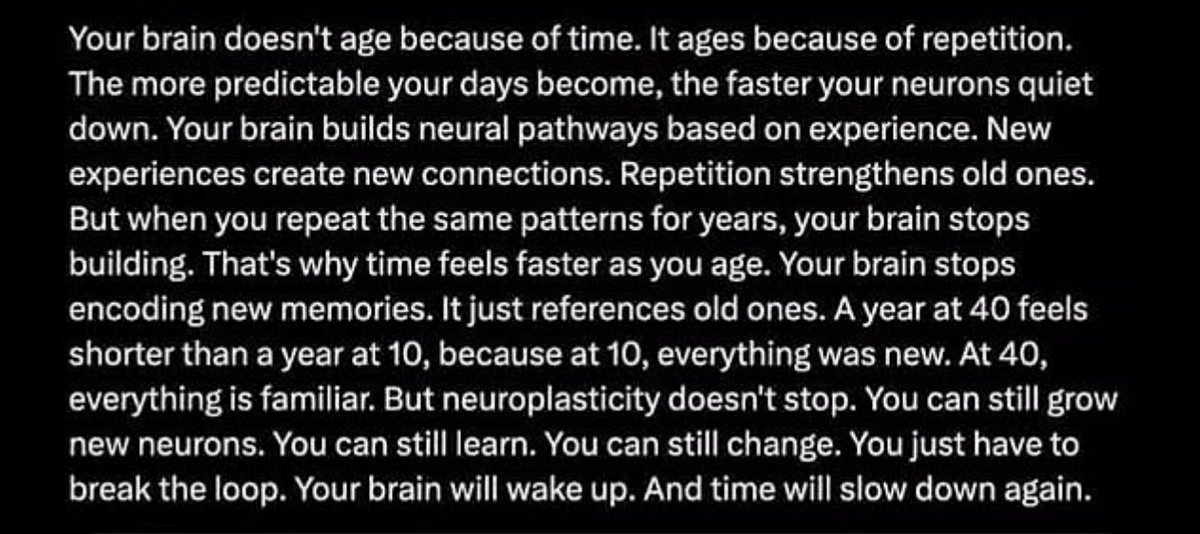 Your brain doesn't age because of time. It ages because of repetition. The more predictable your days become, the faster your neurons quiet down. Your brain builds neural pathways based on experience. New experiences create new connections. Repetition strengthens old ones. But when you repeat the same patterns for years, your brain stops building. That's why time feels faster as you age. Your brain stops encoding new memories. It just references old ones. A year at 40 feels shorter than a year at 10, because at 10, everything was new. At 40, everything is familiar. But neuroplasticity doesn't stop. You can still grow new neurons. You can still learn. You can still change. You just have to break the loop. Your brain will wake up. And time will slow down again.